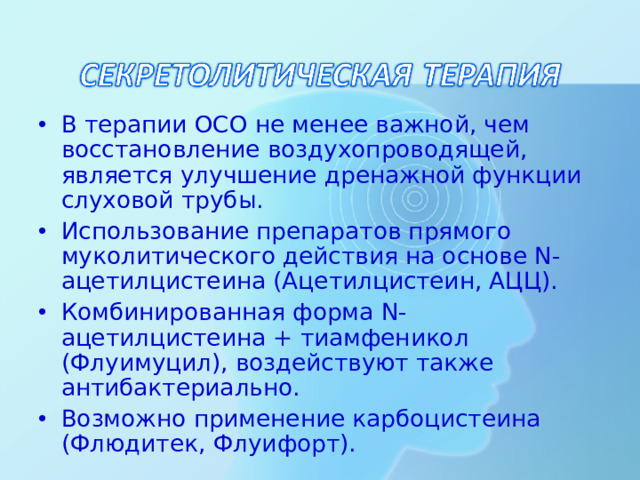 СЕКРЕТОЛИТИЧЕСКАЯ ТЕРАПИЯ

• В терапии ОСО не менее важной, чем восстановление воздухопроводящей, является улучшение дренажной функции слуховой трубы.

• Использование препаратов прямого муколитического действия на основе N-ацетилцистеина (Ацетилцистеин, АЦЦ).

• Комбинированная форма N-ацетилцистеина + тиамфеникол (Флуимуцил), воздействуют также антибактериально.

• Возможно применение карбоцистеина (Флюдитек, Флуифорт).